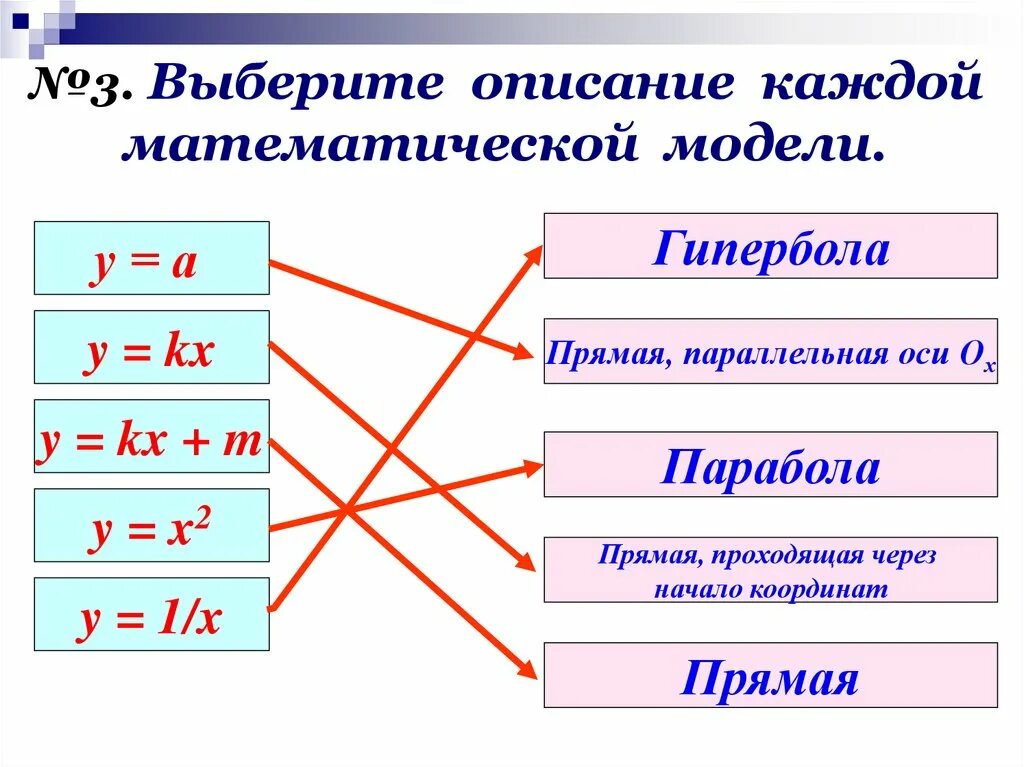 №3. Выберите описание каждой математической модели.

$y = a$

$y = kx$

$y = kx + m$

$y = x^2$

$y = 1/x$

Гипербола

Прямая, параллельная оси $O_x$

Парабола

Прямая, проходящая через начало координат

Прямая